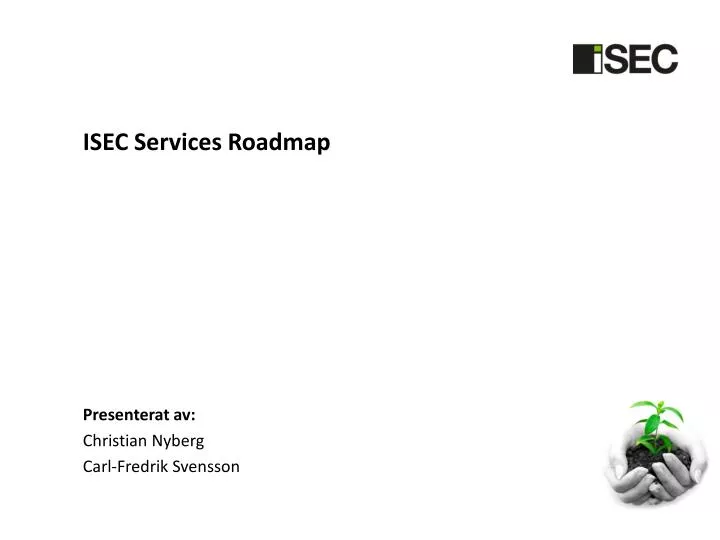 iSEC

ISEC Services Roadmap

Presenterat av:
Christian Nyberg
Carl-Fredrik Svensson